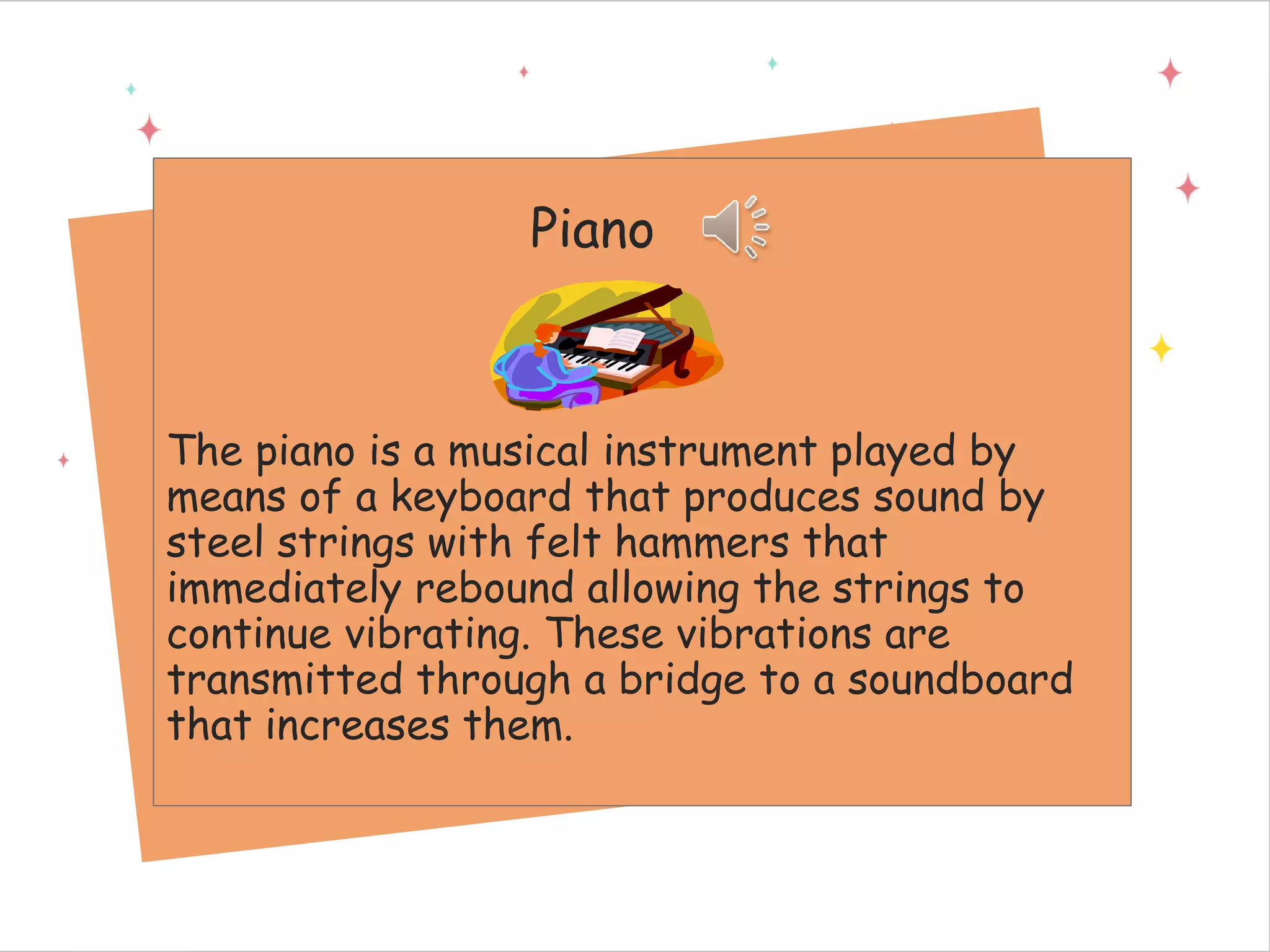 Piano

The piano is a musical instrument played by means of a keyboard that produces sound by steel strings with felt hammers that immediately rebound allowing the strings to continue vibrating. These vibrations are transmitted through a bridge to a soundboard that increases them.